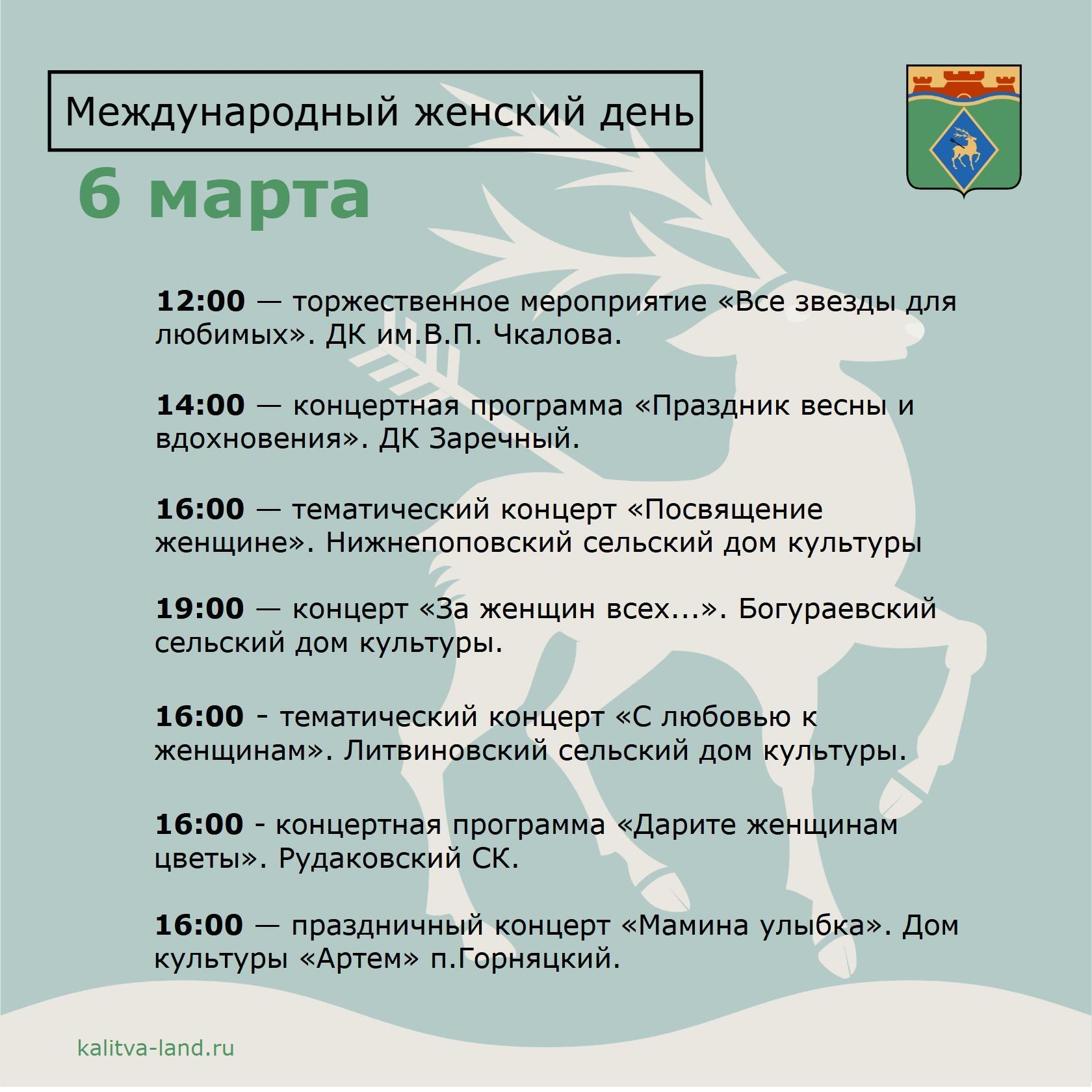 Международный женский день

6 марта

12:00 — торжественное мероприятие «Все звезды для любимых». ДК им.В.П. Чкалова.

14:00 — концертная программа «Праздник весны и вдохновения». ДК Заречный.

16:00 — тематический концерт «Посвящение женщине». Нижнепоповский сельский дом культуры

19:00 — концерт «За женщин всех...». Богураевский сельский дом культуры.

16:00 - тематический концерт «С любовью к женщинам». Литвиновский сельский дом культуры.

16:00 - концертная программа «Дарите женщинам цветы». Рудаковский СК.

16:00 — праздничный концерт «Мамина улыбка». Дом культуры «Артем» п.Горняцкий.

kalitva-land.ru